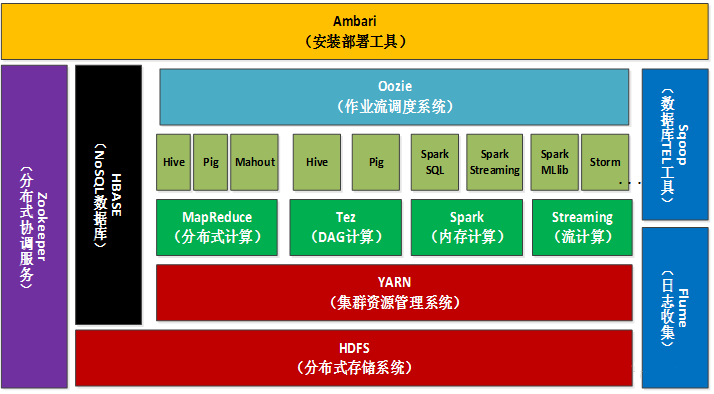 Ambari
（安装部署工具）

Zookeeper
（分布式协调服务）

HBASE
（NoSQL数据库）

Oozie
（作业流调度系统）

Hive

Pig

Mahout

Hive

Pig

Spark SQL

Spark Streaming

Spark MLlib

Storm

...

MapReduce
（分布式计算）

Tez
（DAG计算）

Spark
（内存计算）

Streaming
（流计算）

YARN
（集群资源管理系统）

HDFS
（分布式存储系统）

Sqoop
（数据库TEL工具）

Flume
（日志收集）